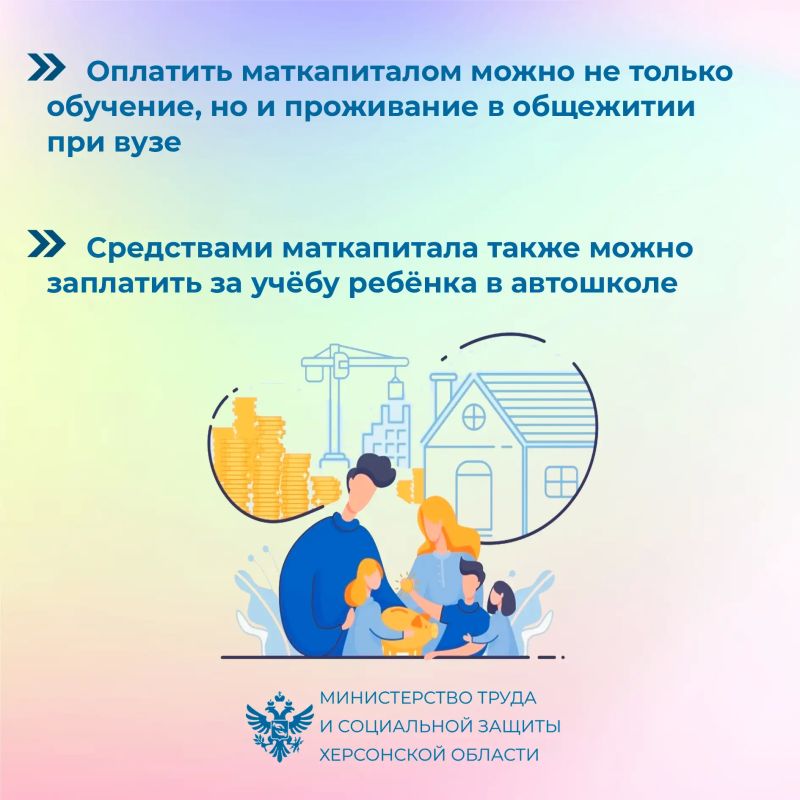 Оплатить маткапиталом можно не только обучение, но и проживание в общежитии при вузе

Средствами маткапитала также можно заплатить за учёбу ребёнка в автошколе

МИНИСТЕРСТВО ТРУДА И СОЦИАЛЬНОЙ ЗАЩИТЫ ХЕРСОНСКОЙ ОБЛАСТИ